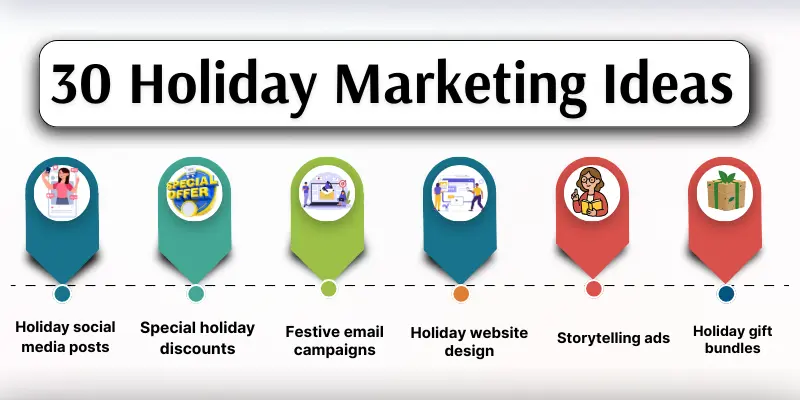 30 Holiday Marketing Ideas

SPECIAL OFFER

Holiday social media posts

Special holiday discounts

Festive email campaigns

Holiday website design

Storytelling ads

Holiday gift bundles